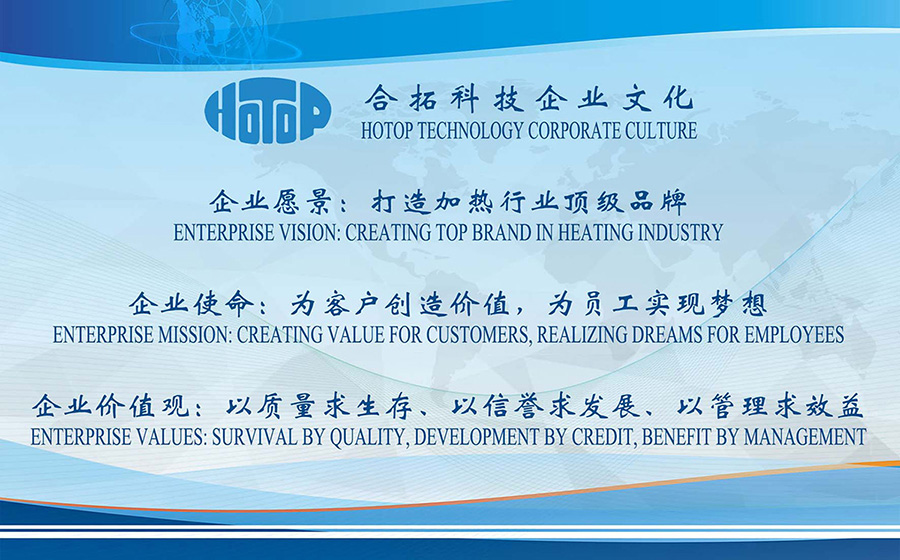 HOTOP

合拓科技企业文化
HOTOP TECHNOLOGY CORPORATE CULTURE

企业愿景：打造加热行业顶级品牌
ENTERPRISE VISION: CREATING TOP BRAND IN HEATING INDUSTRY

企业使命：为客户创造价值，为员工实现梦想
ENTERPRISE MISSION: CREATING VALUE FOR CUSTOMERS, REALIZING DREAMS FOR EMPLOYEES

企业价值观：以质量求生存、以信誉求发展、以管理求效益
ENTERPRISE VALUES: SURVIVAL BY QUALITY, DEVELOPMENT BY CREDIT, BENEFIT BY MANAGEMENT